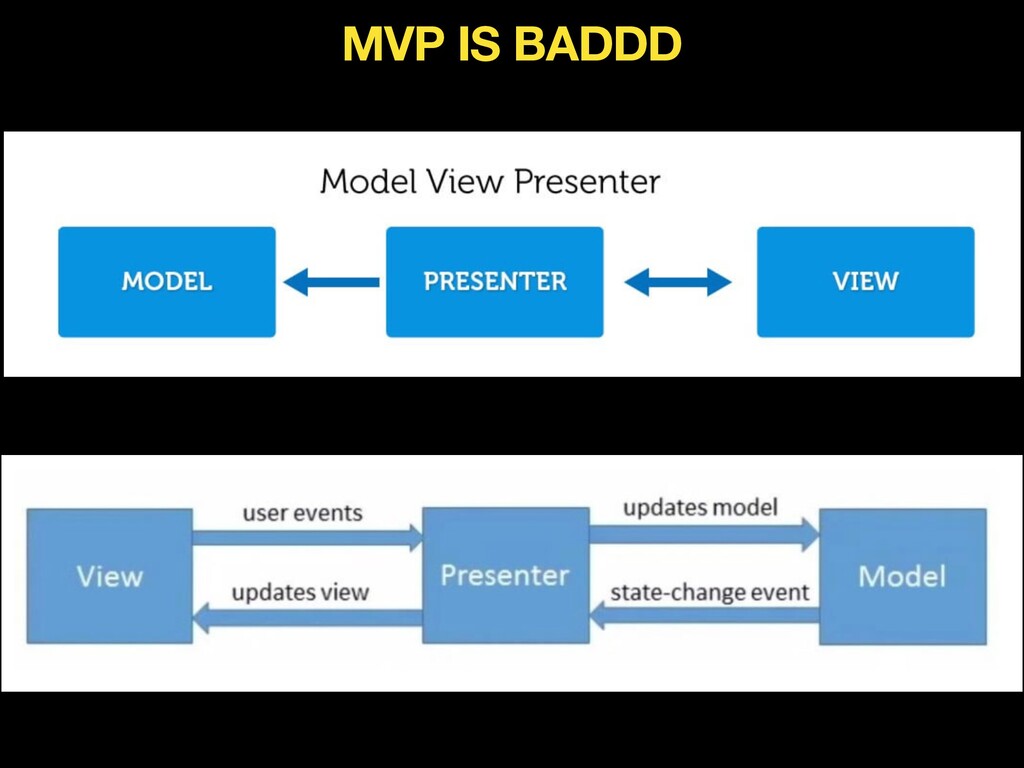 MVP IS BADDD

Model View Presenter

MODEL

PRESENTER

VIEW

View

user events

updates view

Presenter

updates model

state-change event

Model